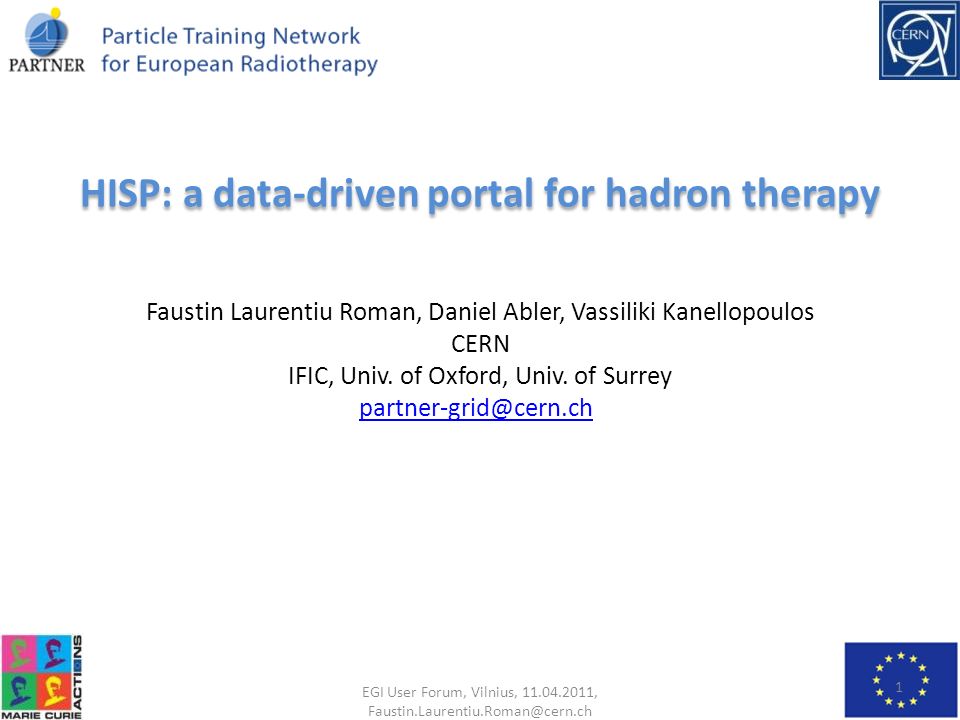 PARTNER Particle Training Network for European Radiotherapy

CERN

HISP: a data-driven portal for hadron therapy

Faustin Laurentiu Roman, Daniel Abler, Vassiliki Kanellopoulos
CERN
IFIC, Univ. of Oxford, Univ. of Surrey
partner-grid@cern.ch

MARIE CURIE ACTIONS

EGI User Forum, Vilnius, 11.04.2011, Faustin.Laurentiu.Roman@cern.ch

1